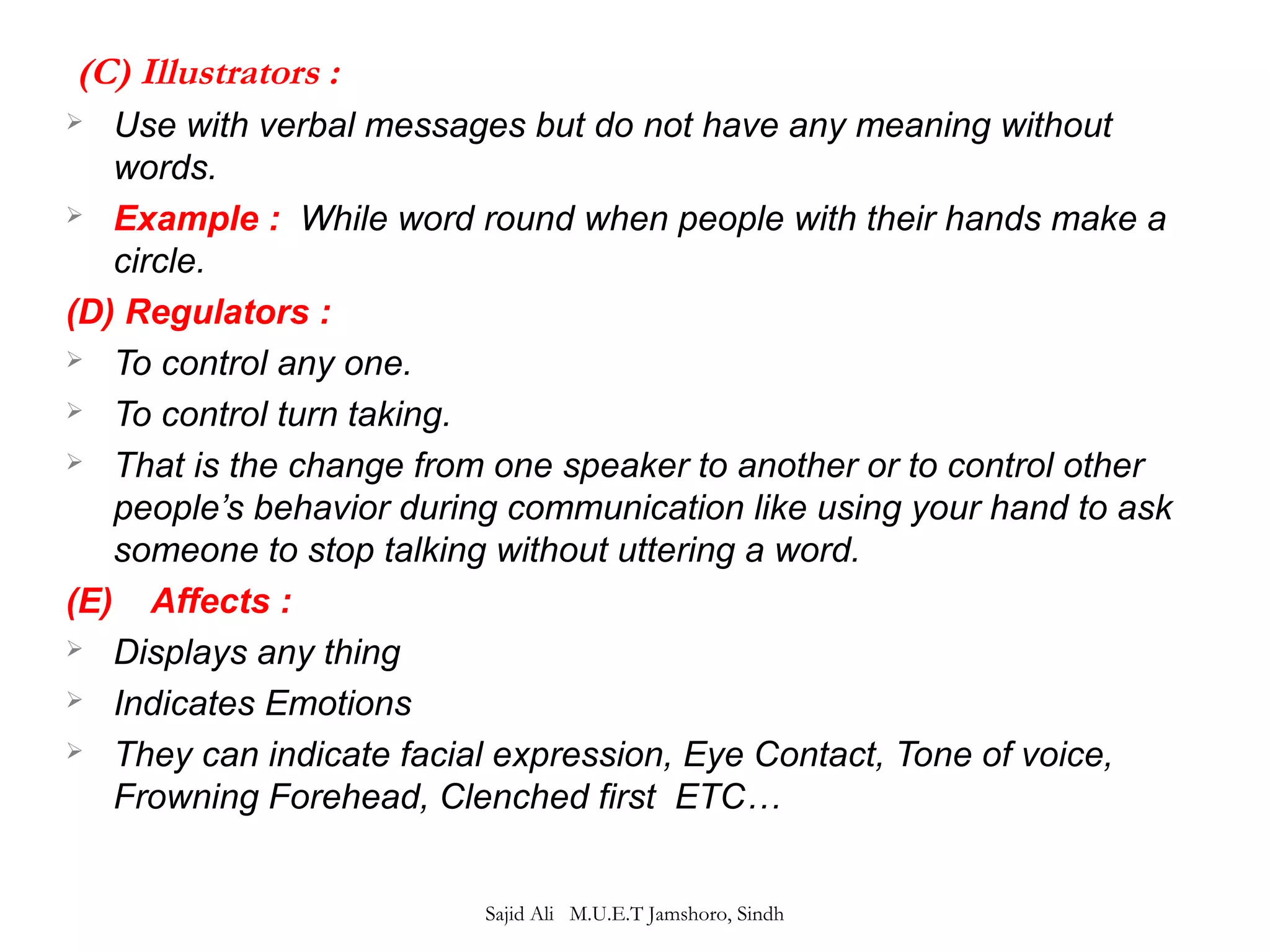 (C) Illustrators :

➢ Use with verbal messages but do not have any meaning without words.

➢ Example : While word round when people with their hands make a circle.

(D) Regulators :

➢ To control any one.

➢ To control turn taking.

➢ That is the change from one speaker to another or to control other people's behavior during communication like using your hand to ask someone to stop talking without uttering a word.

(E) Affects :

➢ Displays any thing

➢ Indicates Emotions

➢ They can indicate facial expression, Eye Contact, Tone of voice, Frowning Forehead, Clenched first ETC…

Sajid Ali M.U.E.T Jamshoro, Sindh